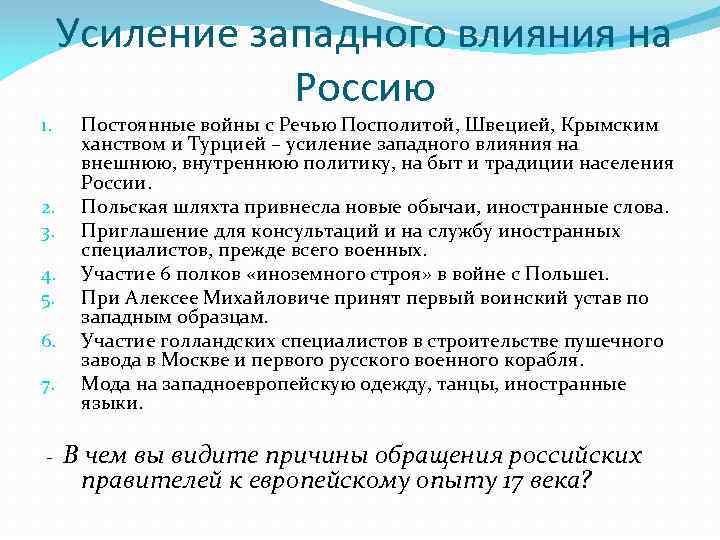 Усиление западного влияния на Россию

1. Постоянные войны с Речью Посполитой, Швецией, Крымским ханством и Турцией – усиление западного влияния на внешнюю, внутреннюю политику, на быт и традиции населения России.
2. Польская шляхта привнесла новые обычаи, иностранные слова.
3. Приглашение для консультаций и на службу иностранных специалистов, прежде всего военных.
4. Участие 6 полков «иноземного строя» в войне с Польше1.
5. При Алексее Михайловиче принят первый воинский устав по западным образцам.
6. Участие голландских специалистов в строительстве пушечного завода в Москве и первого русского военного корабля.
7. Мода на западноевропейскую одежду, танцы, иностранные языки.

- В чем вы видите причины обращения российских правителей к европейскому опыту 17 века?